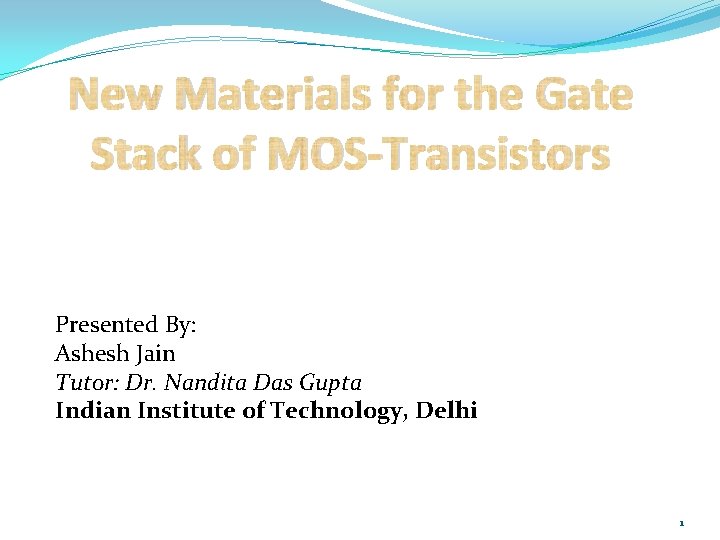 New Materials for the Gate Stack of MOS-Transistors

Presented By:
Ashesh Jain
Tutor: Dr. Nandita Das Gupta
Indian Institute of Technology, Delhi

1